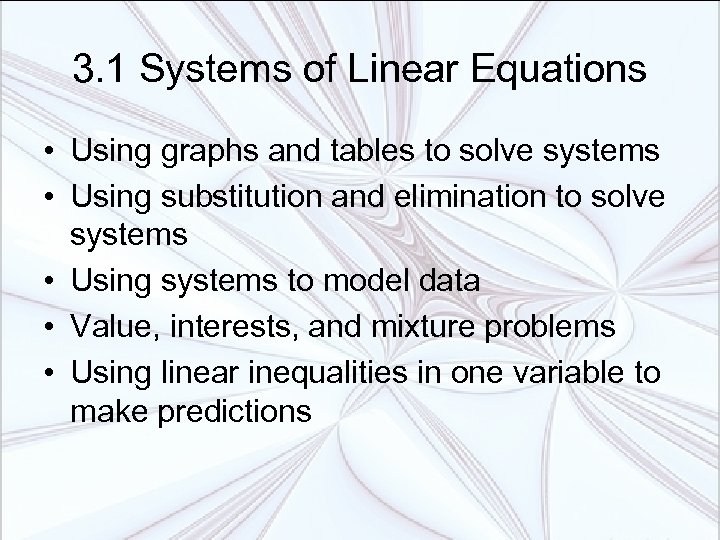 3.1 Systems of Linear Equations

• Using graphs and tables to solve systems
• Using substitution and elimination to solve systems
• Using systems to model data
• Value, interests, and mixture problems
• Using linear inequalities in one variable to make predictions